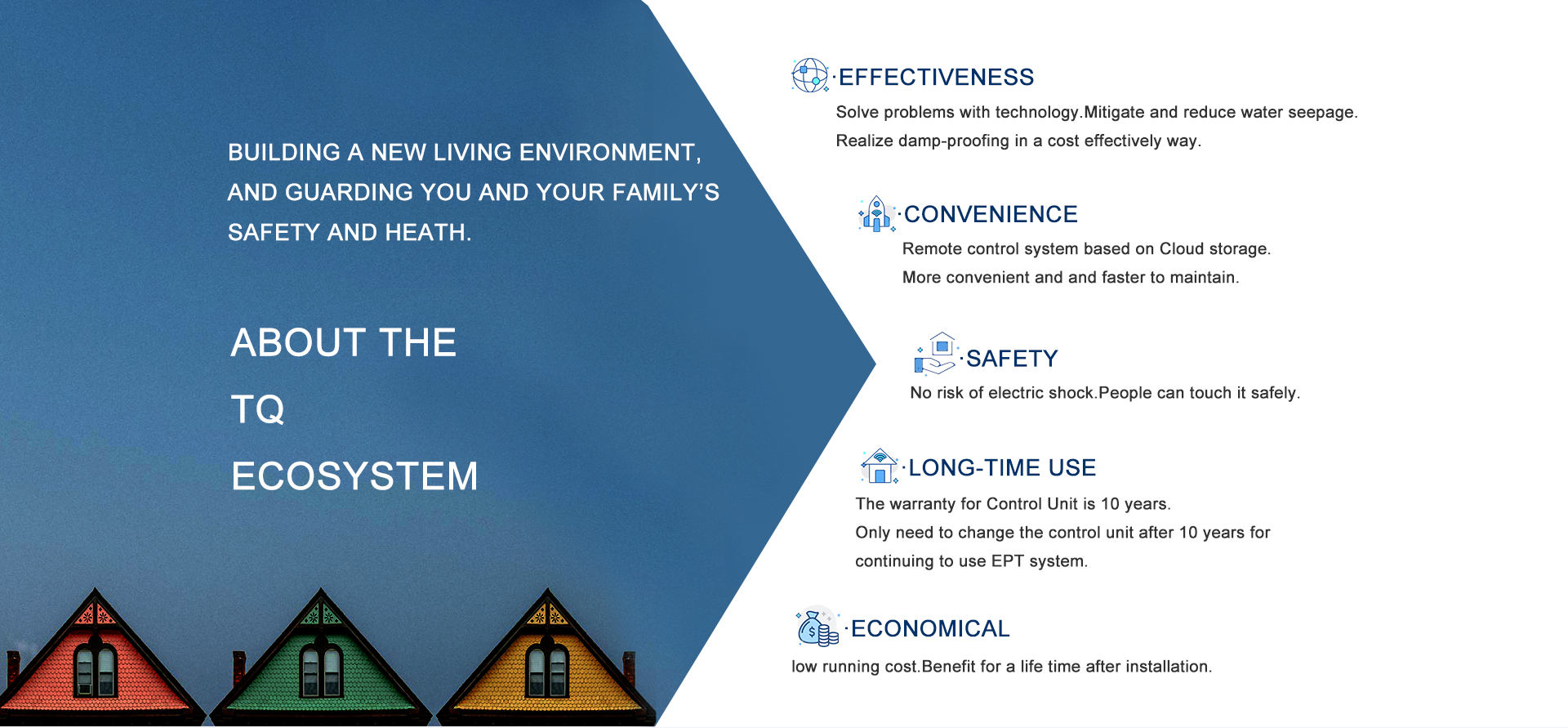 BUILDING A NEW LIVING ENVIRONMENT, AND GUARDING YOU AND YOUR FAMILY'S SAFETY AND HEATH.

ABOUT THE

TQ

ECOSYSTEM

·EFFECTIVENESS

Solve problems with technology.Mitigate and reduce water seepage.

Realize damp-proofing in a cost effectively way.

·CONVENIENCE

Remote control system based on Cloud storage.

More convenient and and faster to maintain.

·SAFETY

No risk of electric shock.People can touch it safely.

·LONG-TIME USE

The warranty for Control Unit is 10 years.

Only need to change the control unit after 10 years for continuing to use EPT system.

·ECONOMICAL

low running cost.Benefit for a life time after installation.